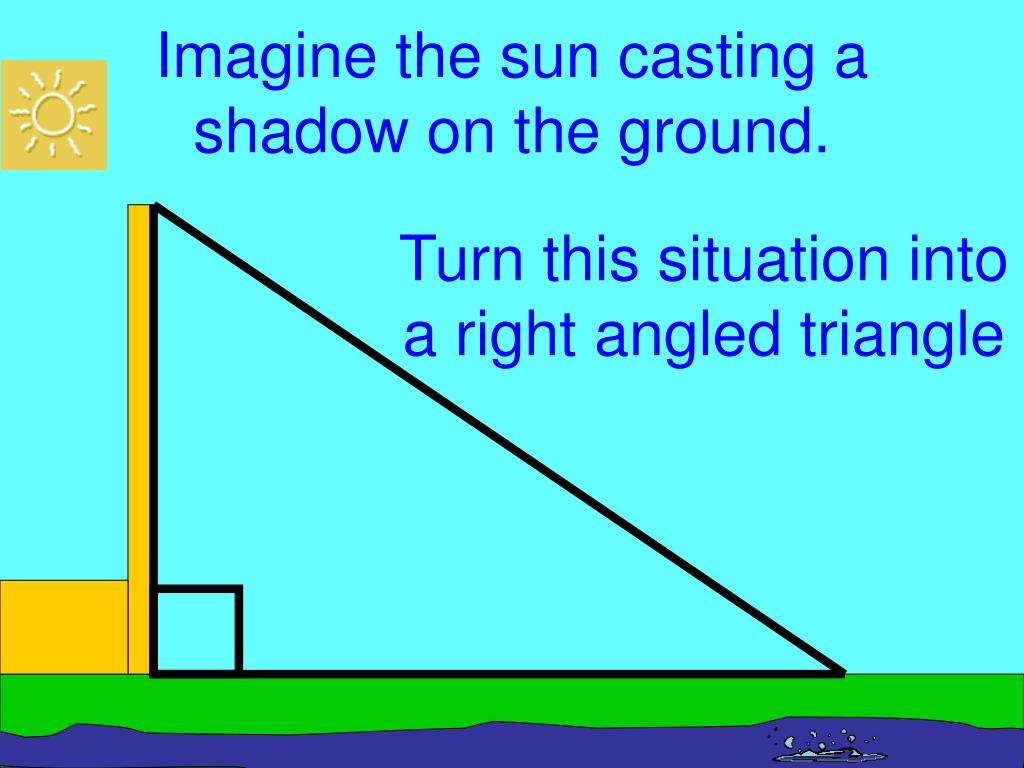 Imagine the sun casting a shadow on the ground.

Turn this situation into a right angled triangle